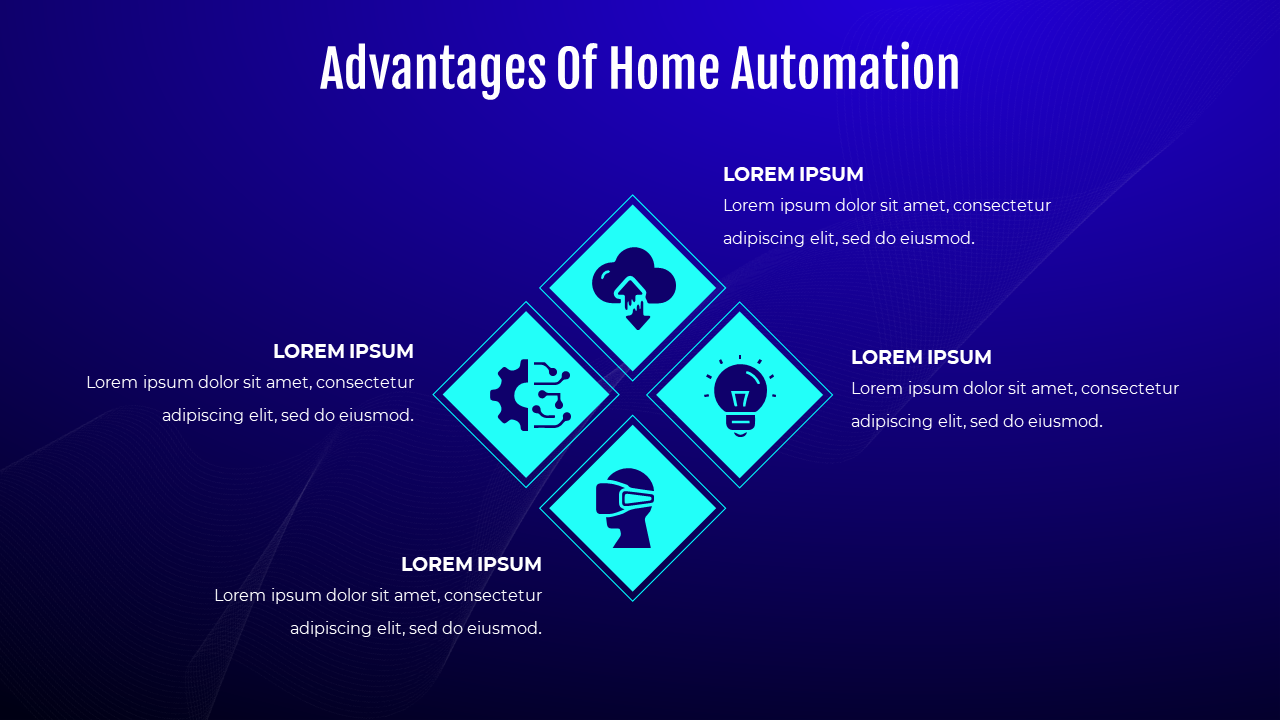 Advantages Of Home Automation

LOREM IPSUM
Lorem ipsum dolor sit amet, consectetur adipiscing elit, sed do eiusmod.

LOREM IPSUM
Lorem ipsum dolor sit amet, consectetur adipiscing elit, sed do eiusmod.

LOREM IPSUM
Lorem ipsum dolor sit amet, consectetur adipiscing elit, sed do eiusmod.

LOREM IPSUM
Lorem ipsum dolor sit amet, consectetur adipiscing elit, sed do eiusmod.